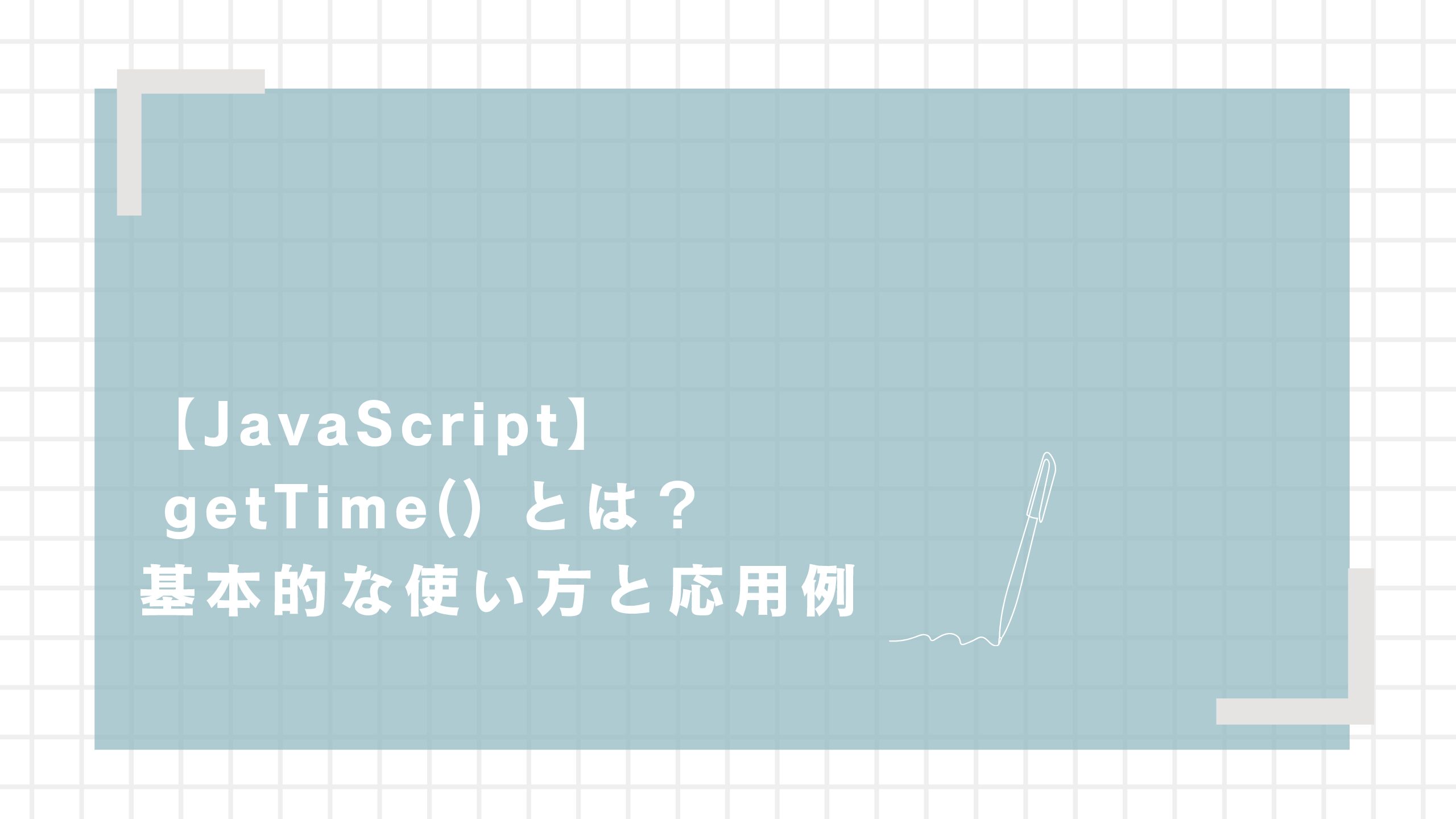 【JavaScript】
getTime() とは？
基本的な使い方と応用例